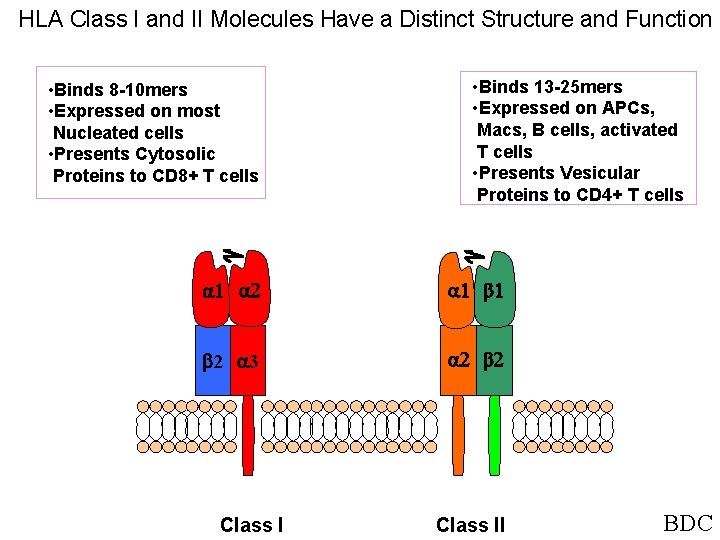 HLA Class I and II Molecules Have a Distinct Structure and Function

•Binds 8-10mers
•Expressed on most Nucleated cells
•Presents Cytosolic Proteins to CD8+ T cells

•Binds 13-25mers
•Expressed on APCs, Macs, B cells, activated T cells
•Presents Vesicular Proteins to CD4+ T cells

α1 α2
β2 α3

α1 β1
α2 β2

Class I

Class II

BDC